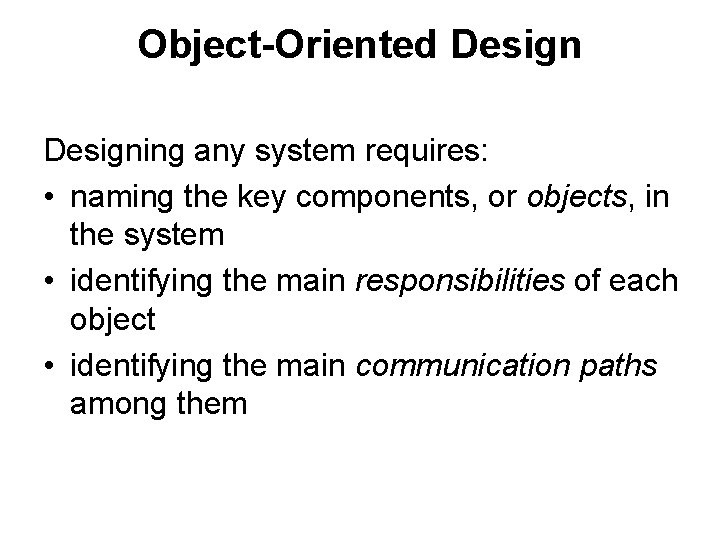 Object-Oriented Design

Designing any system requires:
• naming the key components, or objects, in the system
• identifying the main responsibilities of each object
• identifying the main communication paths among them